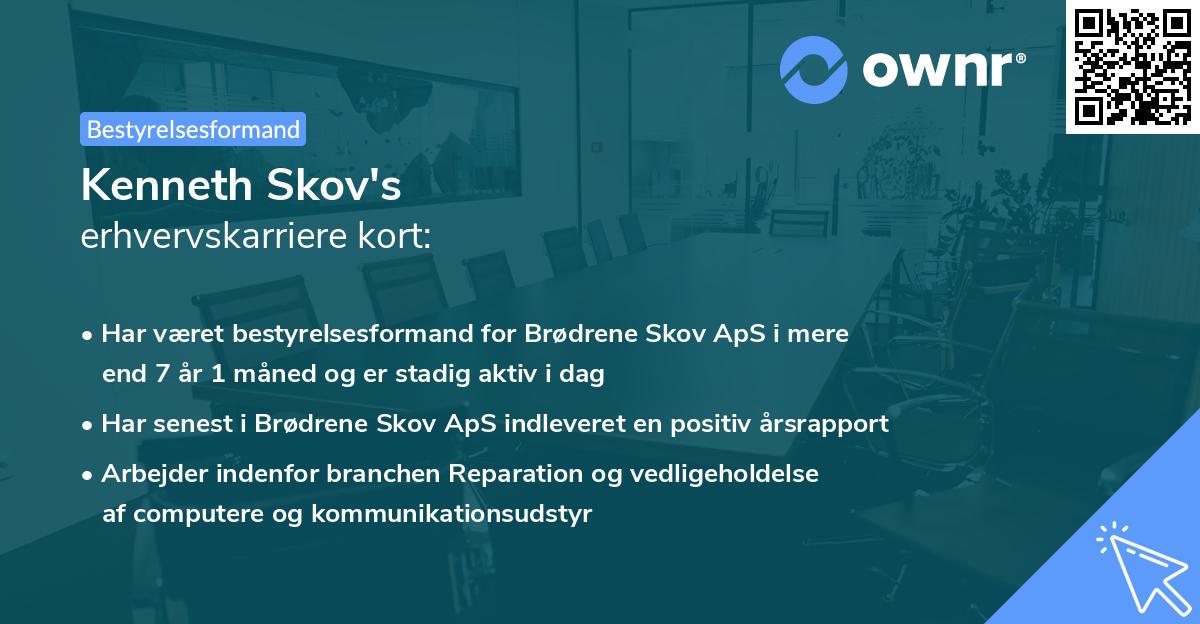 ownr®

Bestyrelsesformand

Kenneth Skov's
erhvervskarriere kort:

• Har været bestyrelsesformand for Brødrene Skov ApS i mere end 7 år 1 måned og er stadig aktiv i dag

• Har senest i Brødrene Skov ApS indleveret en positiv årsrapport

• Arbejder indenfor branchen Reparation og vedligeholdelse af computere og kommunikationsudstyr